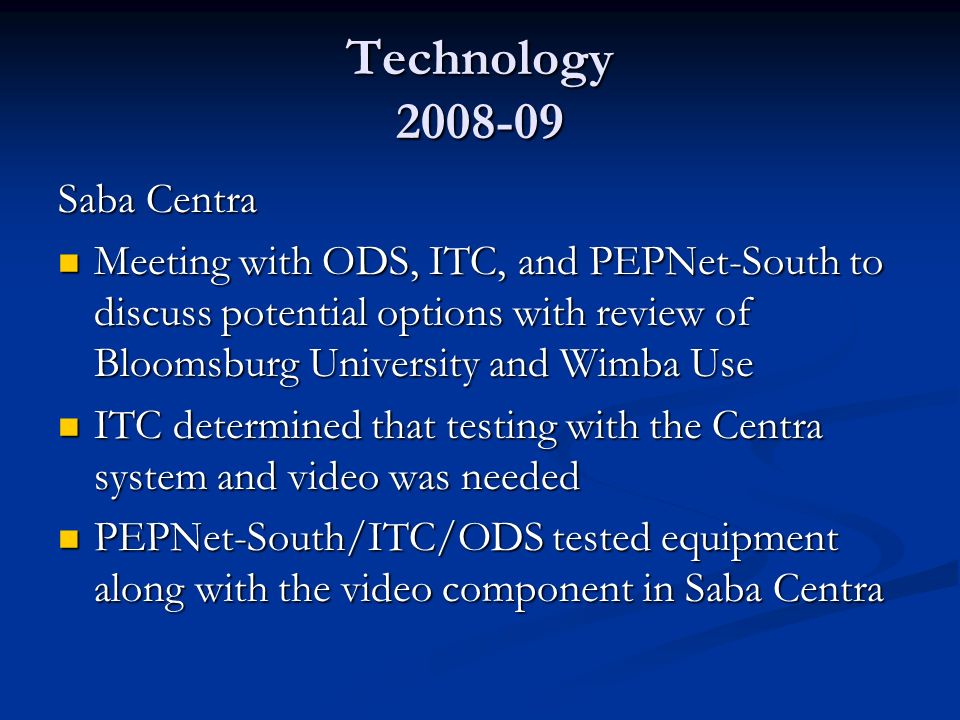 Technology
2008-09

Saba Centra

- Meeting with ODS, ITC, and PEPNet-South to discuss potential options with review of Bloomsburg University and Wimba Use
- ITC determined that testing with the Centra system and video was needed
- PEPNet-South/ITC/ODS tested equipment along with the video component in Saba Centra